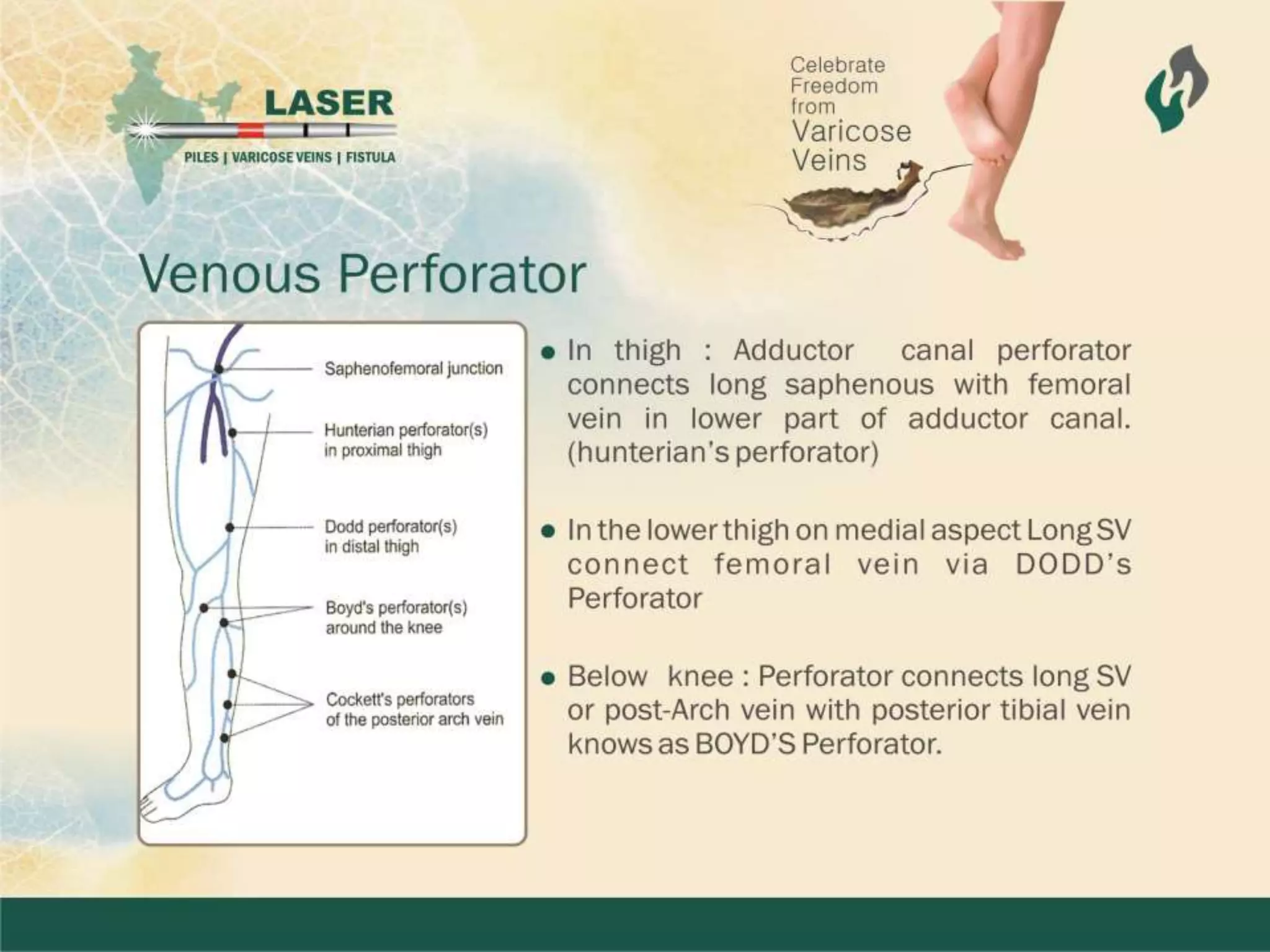 LASER
PILES | VARICOSE VEINS | FISTULA

Celebrate Freedom from Varicose Veins

Venous Perforator

Saphenofemoral junction

Hunterian perforator(s) in proximal thigh

Dodd perforator(s) in distal thigh

Boyd's perforator(s) around the knee

Cockett's perforators of the posterior arch vein

• In thigh : Adductor canal perforator connects long saphenous with femoral vein in lower part of adductor canal. (hunterian's perforator)

• In the lower thigh on medial aspect Long SV connect femoral vein via DODD's Perforator

• Below knee : Perforator connects long SV or post-Arch vein with posterior tibial vein knows as BOYD'S Perforator.